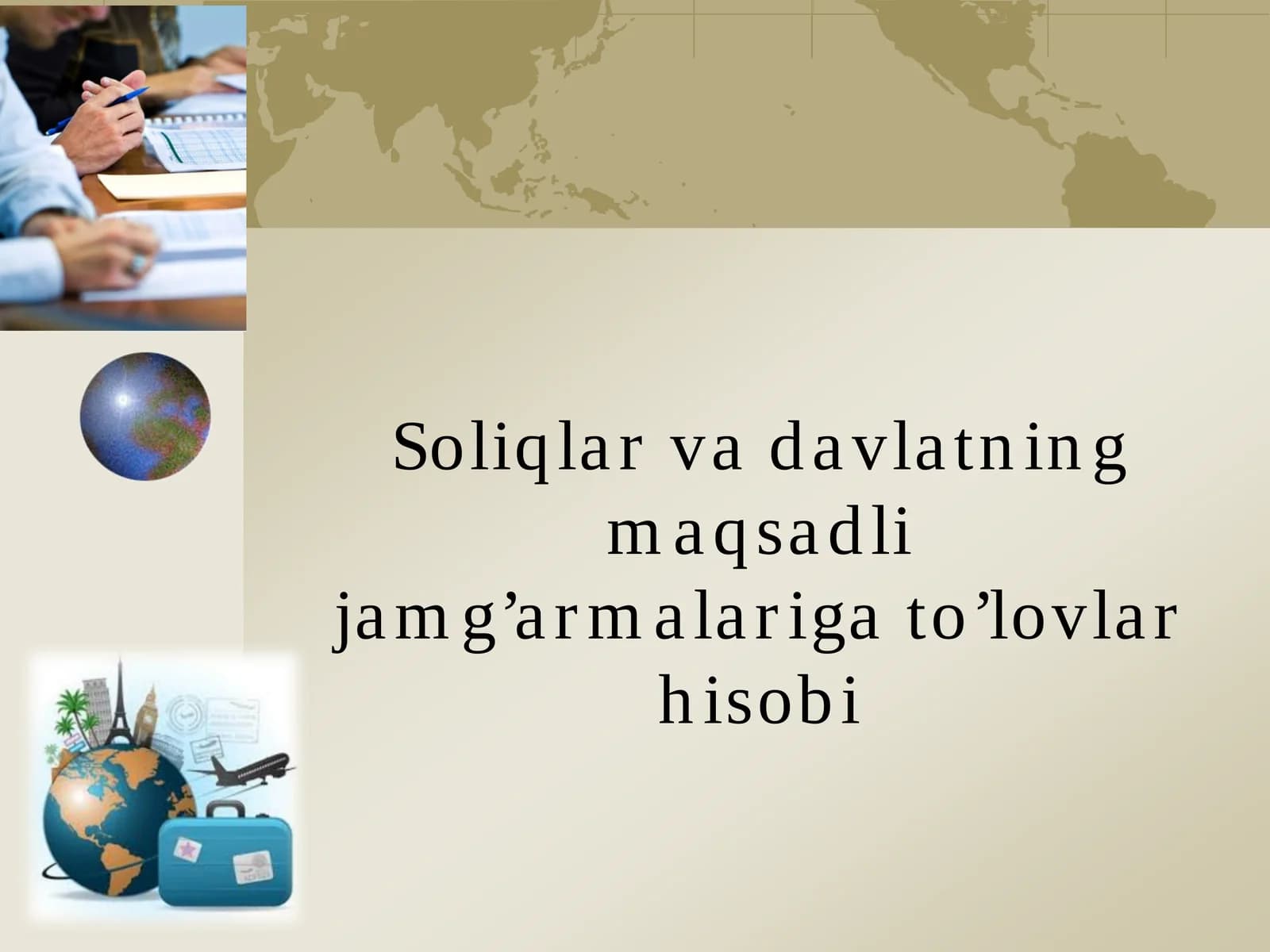 Soliqlar va davlatning maqsadli jamg’armalariga to’lovlar hisobi